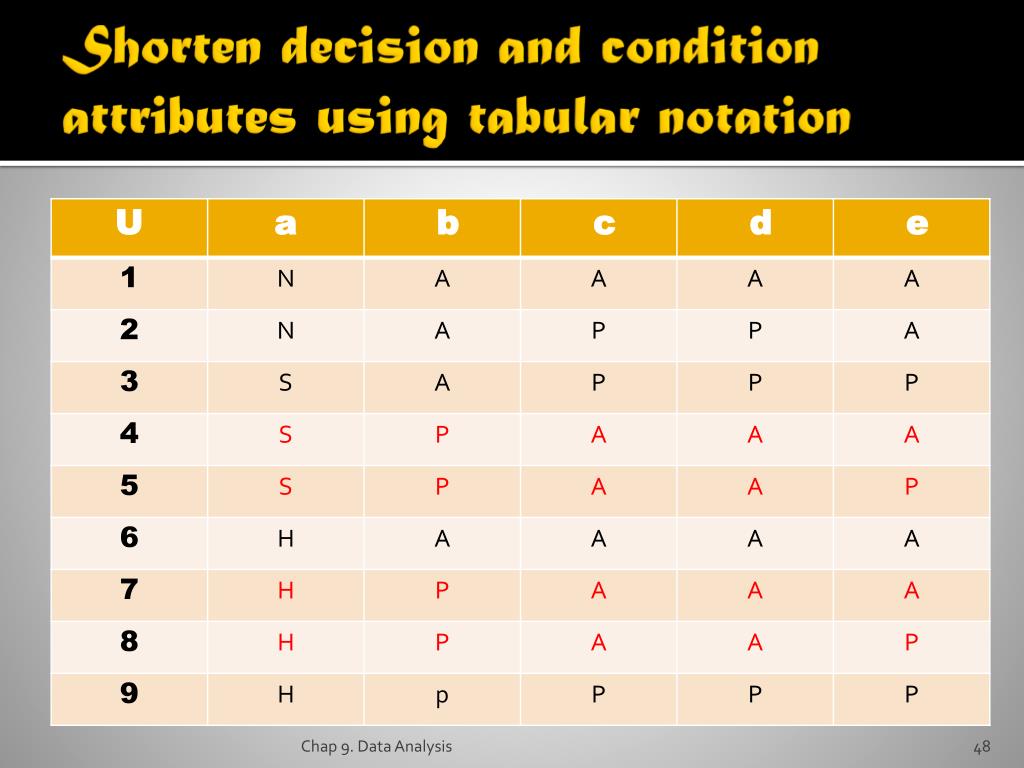 Shorten decision and condition attributes using tabular notation

| U | a | b | c | d | e |
|---|---|---|---|---|---|
| 1 | N | A | A | A | A |
| 2 | N | A | P | P | A |
| 3 | S | A | P | P | P |
| 4 | S | P | A | A | A |
| 5 | S | P | A | A | P |
| 6 | H | A | A | A | A |
| 7 | H | P | A | A | A |
| 8 | H | P | A | A | P |
| 9 | H | p | P | P | P |

Chap 9. Data Analysis

48